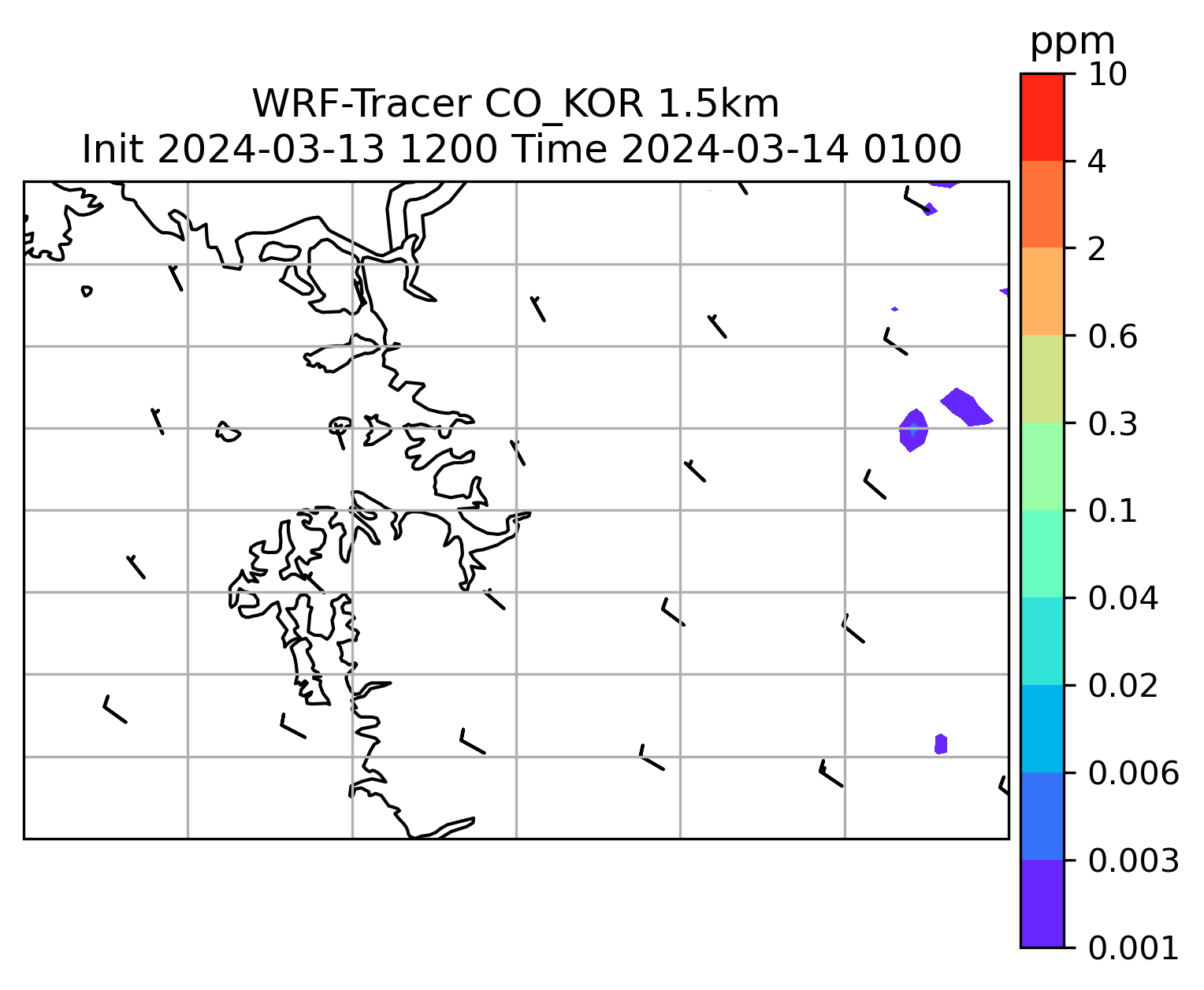 WRF-Tracer CO_KOR 1.5km
Init 2024-03-13 1200 Time 2024-03-14 0100

ppm
10
4
2
0.6
0.3
0.1
0.04
0.02
0.006
0.003
0.001